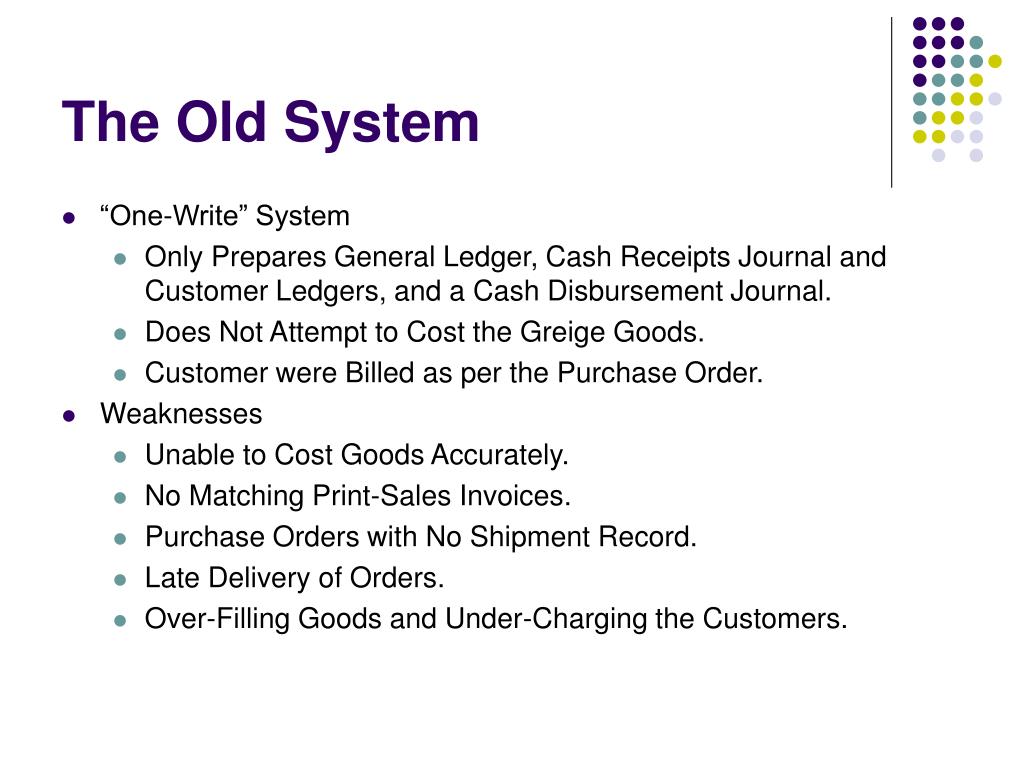 The Old System

- “One-Write” System
  - Only Prepares General Ledger, Cash Receipts Journal and Customer Ledgers, and a Cash Disbursement Journal.
  - Does Not Attempt to Cost the Greige Goods.
  - Customer were Billed as per the Purchase Order.
- Weaknesses
  - Unable to Cost Goods Accurately.
  - No Matching Print-Sales Invoices.
  - Purchase Orders with No Shipment Record.
  - Late Delivery of Orders.
  - Over-Filling Goods and Under-Charging the Customers.